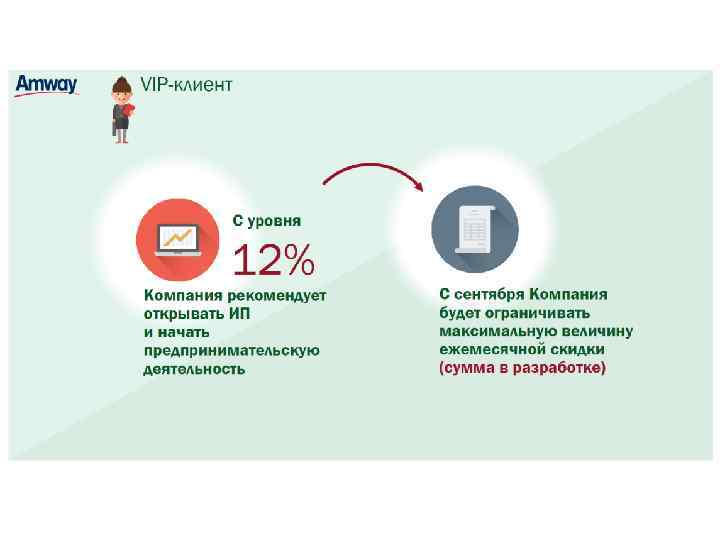 Amway

VIP-клиент

С уровня

12%

Компания рекомендует открывать ИП и начать предпринимательскую деятельность

С сентября Компания будет ограничивать максимальную величину ежемесячной скидки (сумма в разработке)